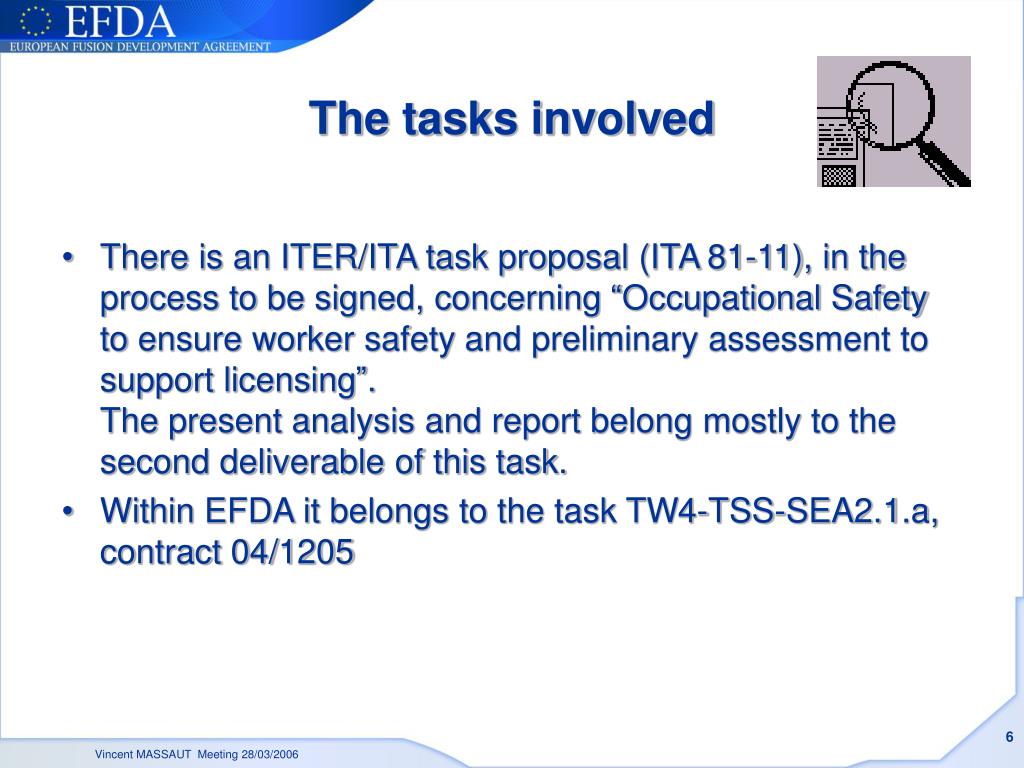 EFDA
EUROPEAN FUSION DEVELOPMENT AGREEMENT

The tasks involved

• There is an ITER/ITA task proposal (ITA 81-11), in the process to be signed, concerning “Occupational Safety to ensure worker safety and preliminary assessment to support licensing”.
The present analysis and report belong mostly to the second deliverable of this task.

• Within EFDA it belongs to the task TW4-TSS-SEA2.1.a, contract 04/1205

Vincent MASSAUT Meeting 28/03/2006

6